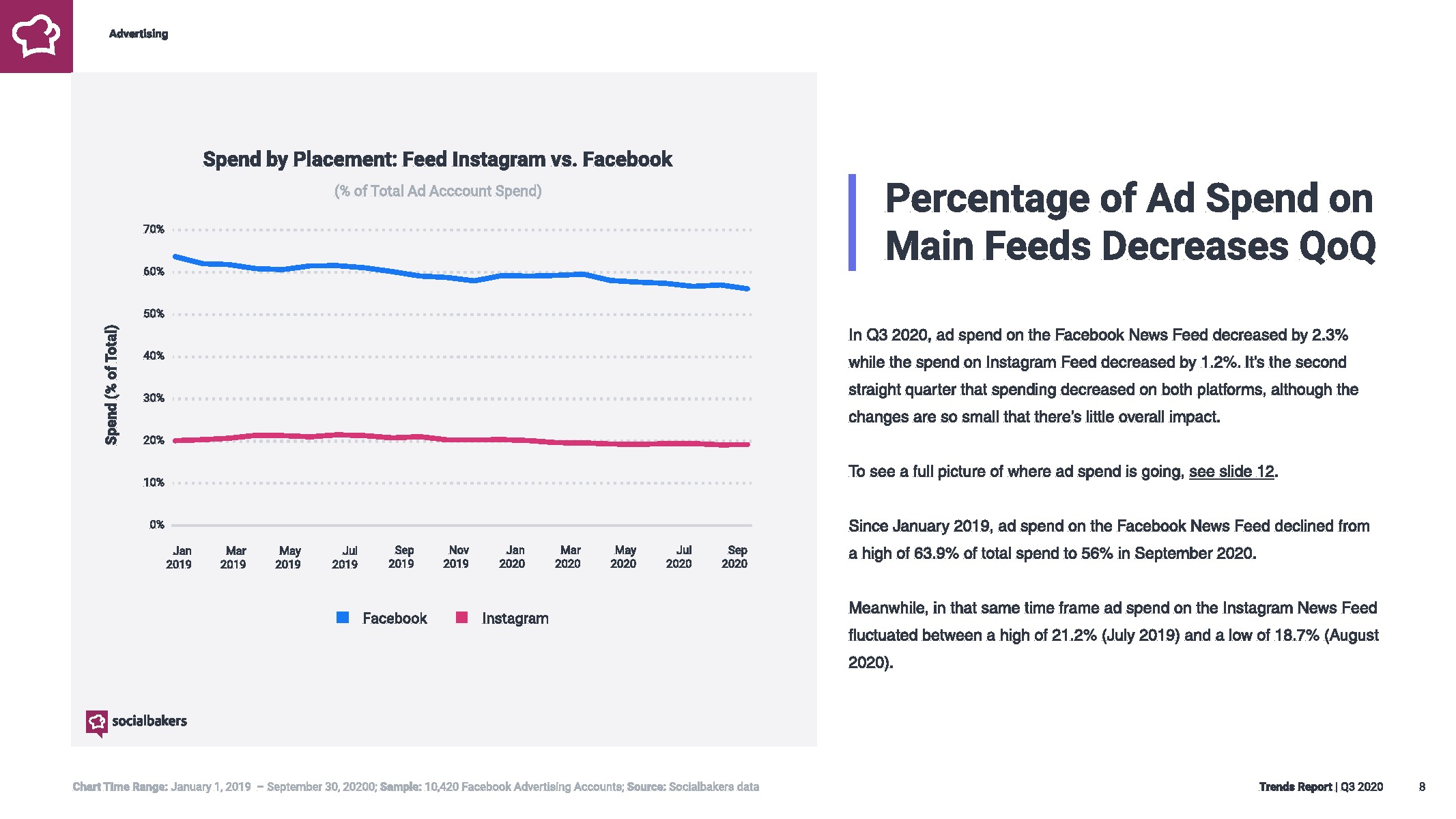 Advertising

Spend by Placement: Feed Instagram vs. Facebook

(% of Total Ad Acccount Spend)

Spend (% of Total)

70%
60%
50%
40%
30%
20%
10%
0%

Jan 2019
Mar 2019
May 2019
Jul 2019
Sep 2019
Nov 2019
Jan 2020
Mar 2020
May 2020
Jul 2020
Sep 2020

Facebook
Instagram

socialbakers

Percentage of Ad Spend on Main Feeds Decreases QoQ

In Q3 2020, ad spend on the Facebook News Feed decreased by 2.3% while the spend on Instagram Feed decreased by 1.2%. It's the second straight quarter that spending decreased on both platforms, although the changes are so small that there's little overall impact.

To see a full picture of where ad spend is going, see slide 12.

Since January 2019, ad spend on the Facebook News Feed declined from a high of 63.9% of total spend to 56% in September 2020.

Meanwhile, in that same time frame ad spend on the Instagram News Feed fluctuated between a high of 21.2% (July 2019) and a low of 18.7% (August 2020).

Chart Time Range: January 1, 2019 – September 30, 20200; Sample: 10,420 Facebook Advertising Accounts; Source: Socialbakers data

Trends Report | Q3 2020 8